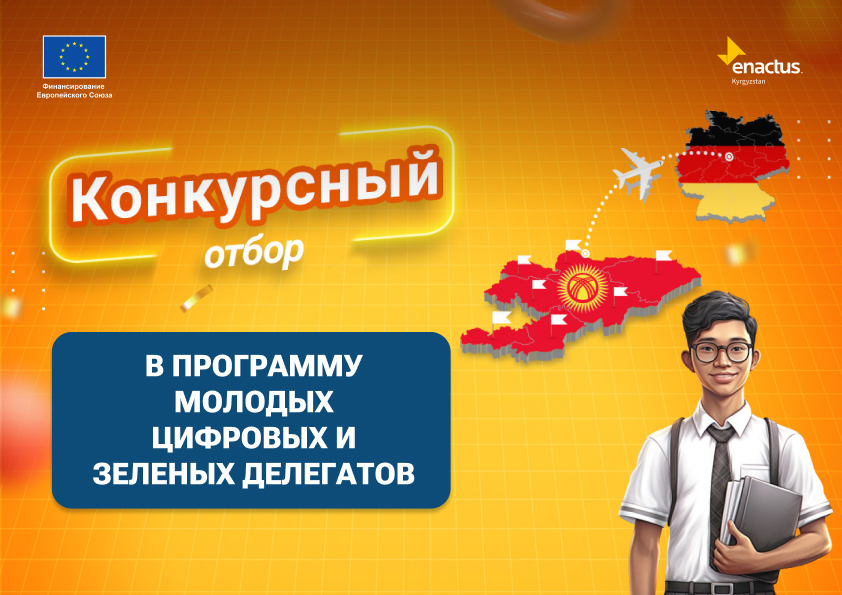 Финансирование Европейского Союза

enactus
Kyrgyzstan

Конкурсный
отбор

В ПРОГРАММУ МОЛОДЫХ ЦИФРОВЫХ И ЗЕЛЕНЫХ ДЕЛЕГАТОВ